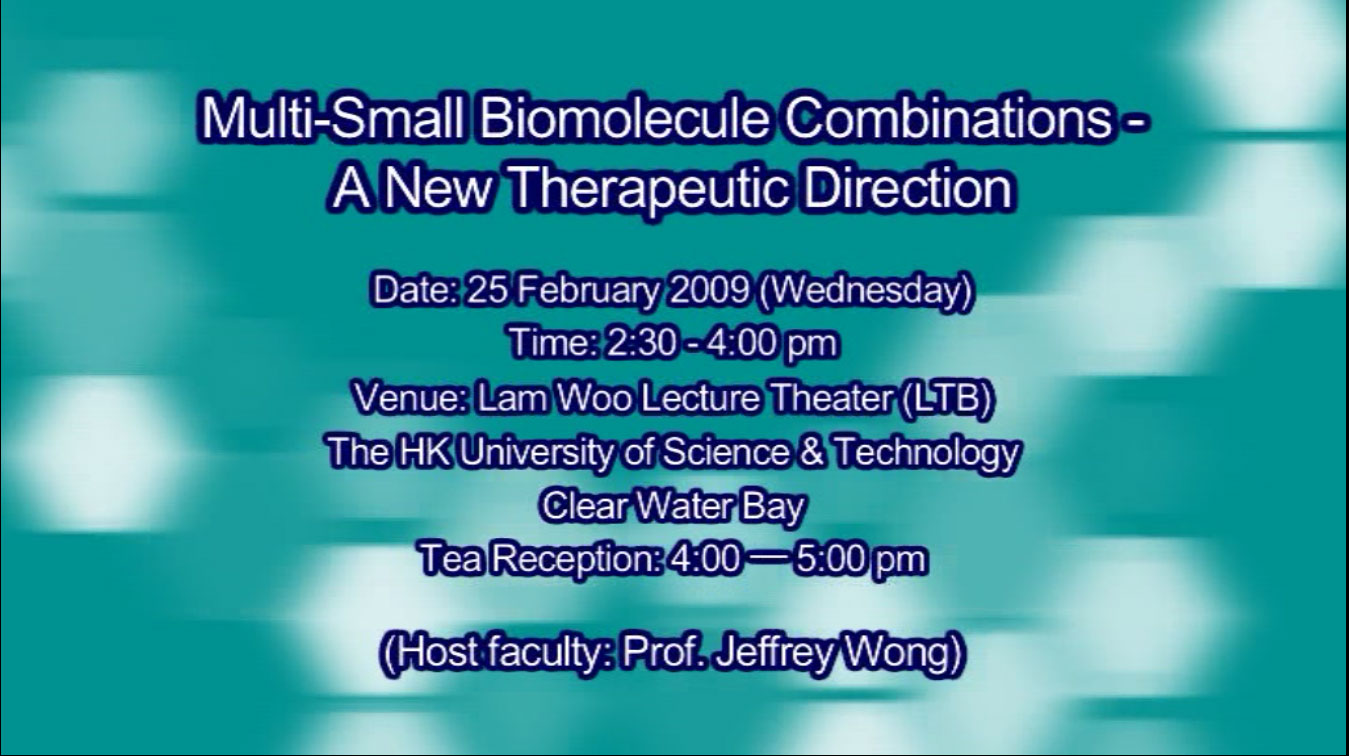 Multi-Small Biomolecule Combinations - A New Therapeutic Direction

Date: 25 February 2009 (Wednesday)
Time: 2:30 - 4:00 pm
Venue: Lam Woo Lecture Theater (LTB)
The HK University of Science & Technology
Clear Water Bay
Tea Reception: 4:00 — 5:00 pm

(Host faculty: Prof. Jeffrey Wong)